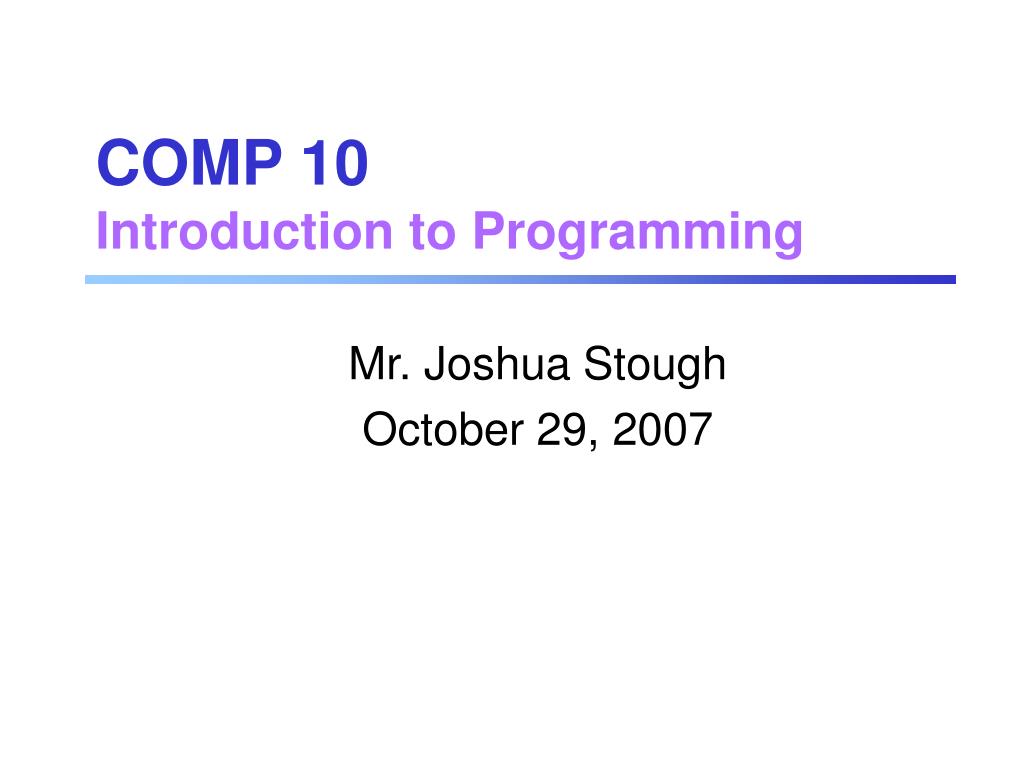 COMP 10
Introduction to Programming

Mr. Joshua Stough
October 29, 2007